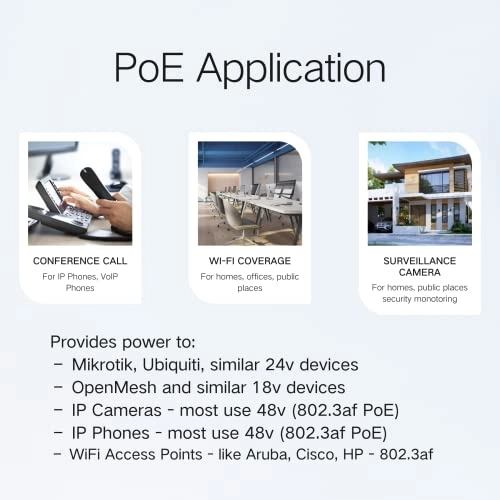 PoE Application

CONFERENCE CALL
For IP Phones, VoIP Phones

WI-FI COVERAGE
For homes, offices, public places

SURVEILLANCE CAMERA
For homes, public places security monotoring

Provides power to:
- Mikrotik, Ubiquiti, similar 24v devices
- OpenMesh and similar 18v devices
- IP Cameras - most use 48v (802.3af PoE)
- IP Phones - most use 48v (802.3af PoE)
- WiFi Access Points - like Aruba, Cisco, HP - 802.3af